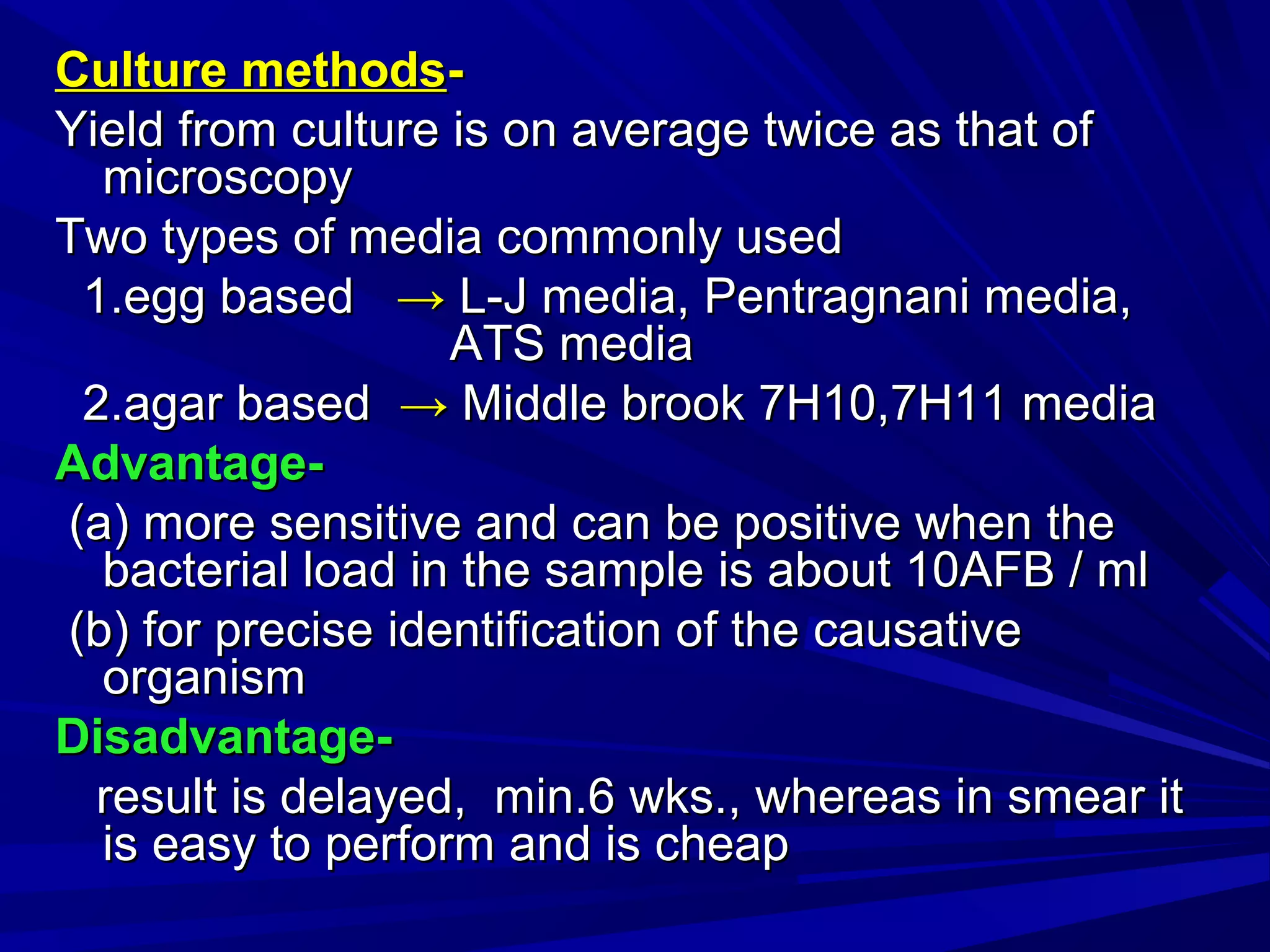 Culture methods-

Yield from culture is on average twice as that of microscopy

Two types of media commonly used

1.egg based → L-J media, Pentragnani media, ATS media

2.agar based → Middle brook 7H10,7H11 media

Advantage-

(a) more sensitive and can be positive when the bacterial load in the sample is about 10AFB / ml

(b) for precise identification of the causative organism

Disadvantage-

result is delayed, min.6 wks., whereas in smear it is easy to perform and is cheap